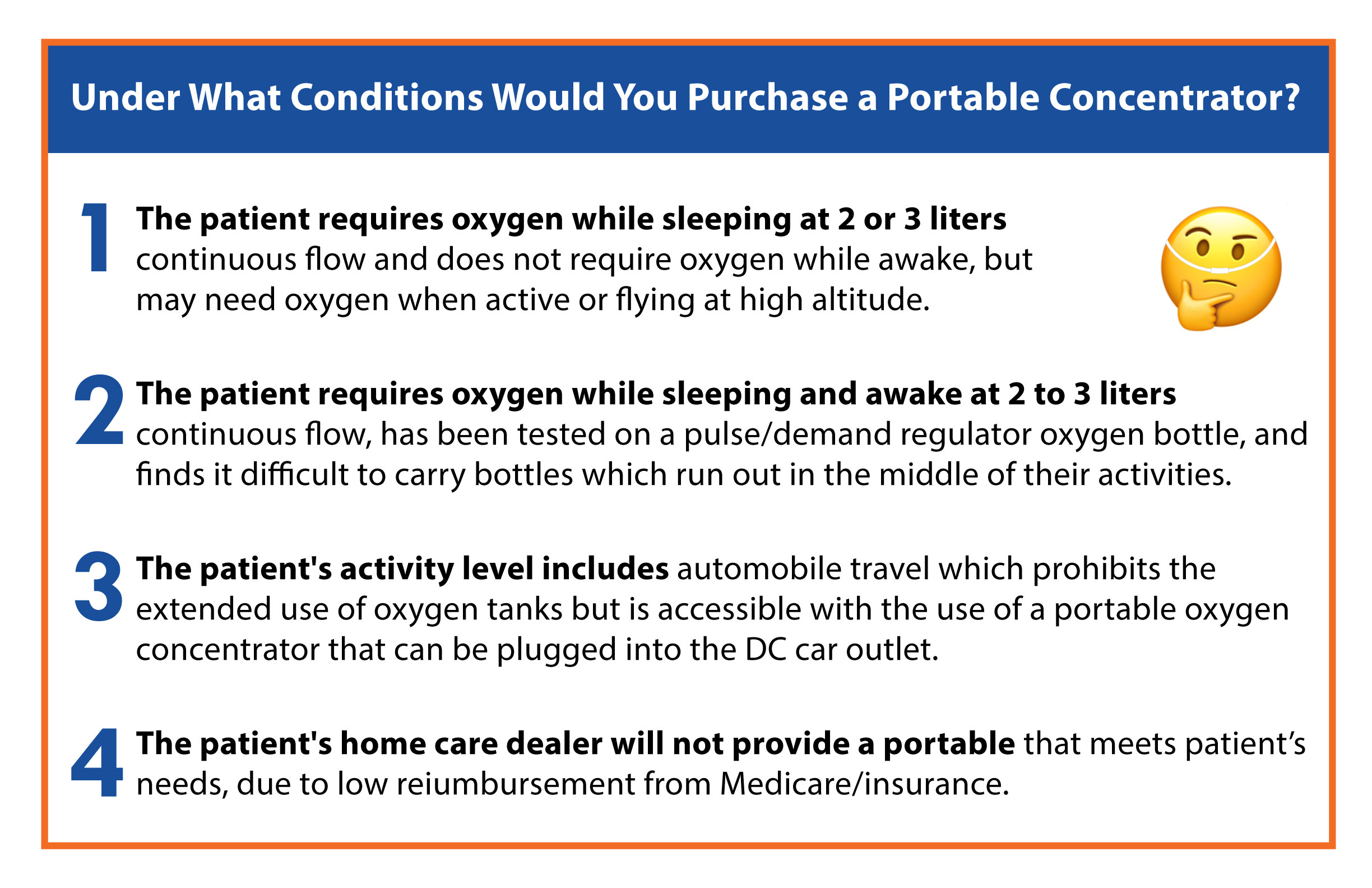 Under What Conditions Would You Purchase a Portable Concentrator?

1 The patient requires oxygen while sleeping at 2 or 3 liters continuous flow and does not require oxygen while awake, but may need oxygen when active or flying at high altitude.

2 The patient requires oxygen while sleeping and awake at 2 to 3 liters continuous flow, has been tested on a pulse/demand regulator oxygen bottle, and finds it difficult to carry bottles which run out in the middle of their activities.

3 The patient's activity level includes automobile travel which prohibits the extended use of oxygen tanks but is accessible with the use of a portable oxygen concentrator that can be plugged into the DC car outlet.

4 The patient's home care dealer will not provide a portable that meets patient's needs, due to low reiumbursement from Medicare/insurance.